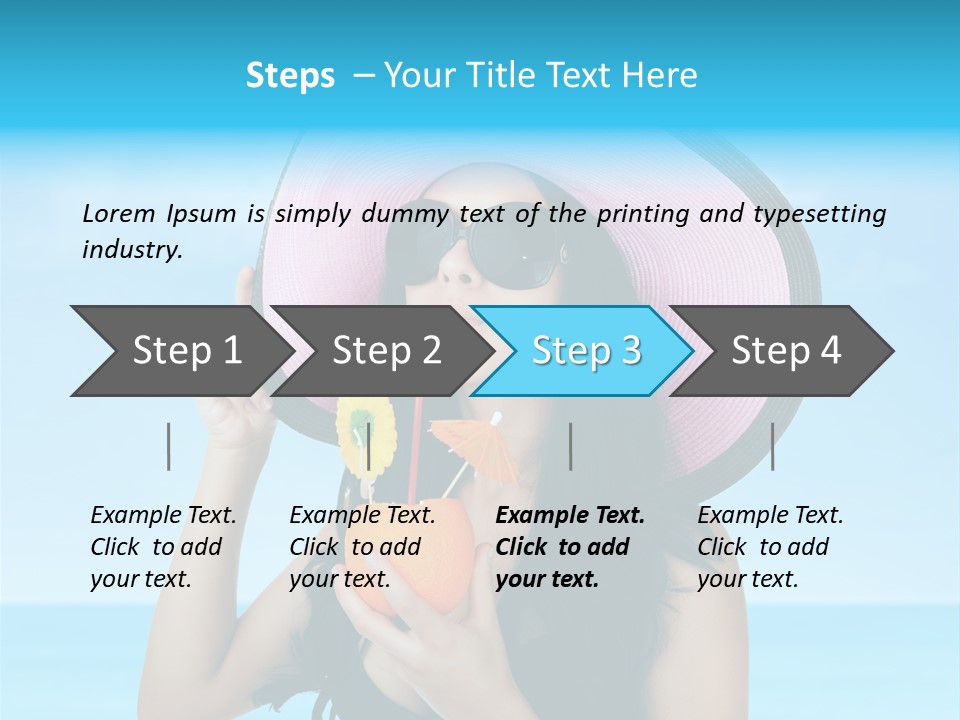 Steps – Your Title Text Here

Lorem Ipsum is simply dummy text of the printing and typesetting industry.

Step 1

Step 2

Step 3

Step 4

Example Text. Click to add your text.

Example Text. Click to add your text.

Example Text. Click to add your text.

Example Text. Click to add your text.